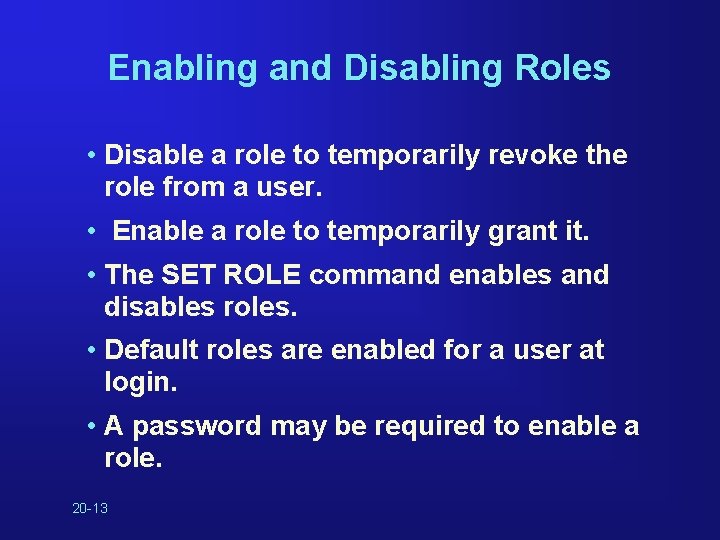 Enabling and Disabling Roles

• Disable a role to temporarily revoke the role from a user.

• Enable a role to temporarily grant it.

• The SET ROLE command enables and disables roles.

• Default roles are enabled for a user at login.

• A password may be required to enable a role.

20-13